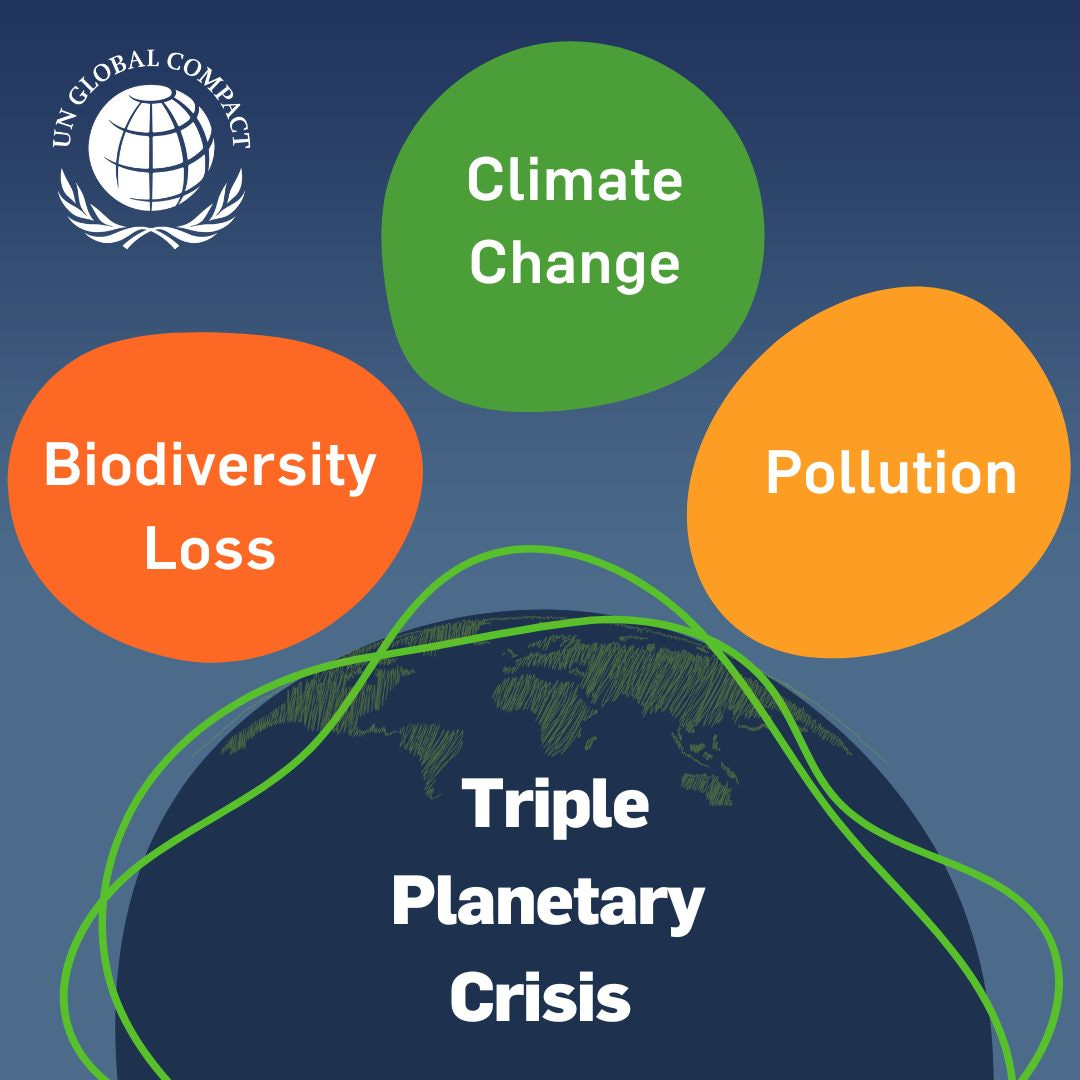 UN GLOBAL COMPACT

Climate Change

Biodiversity Loss

Pollution

Triple Planetary Crisis